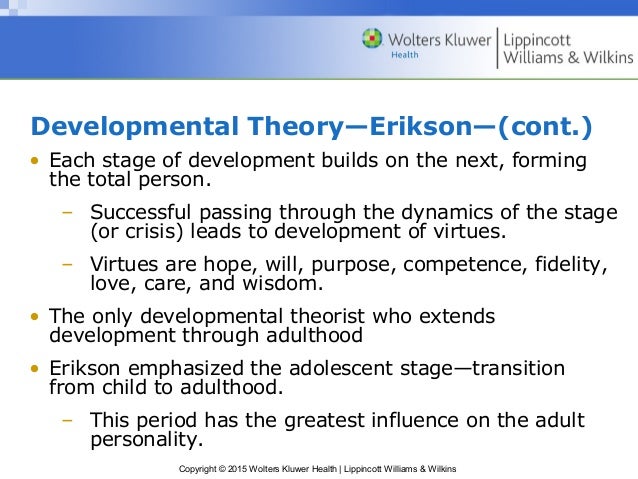 Wolters Kluwer Health | Lippincott Williams & Wilkins

Developmental Theory—Erikson—(cont.)

• Each stage of development builds on the next, forming the total person.

– Successful passing through the dynamics of the stage (or crisis) leads to development of virtues.

– Virtues are hope, will, purpose, competence, fidelity, love, care, and wisdom.

• The only developmental theorist who extends development through adulthood

• Erikson emphasized the adolescent stage—transition from child to adulthood.

– This period has the greatest influence on the adult personality.

Copyright © 2015 Wolters Kluwer Health | Lippincott Williams & Wilkins